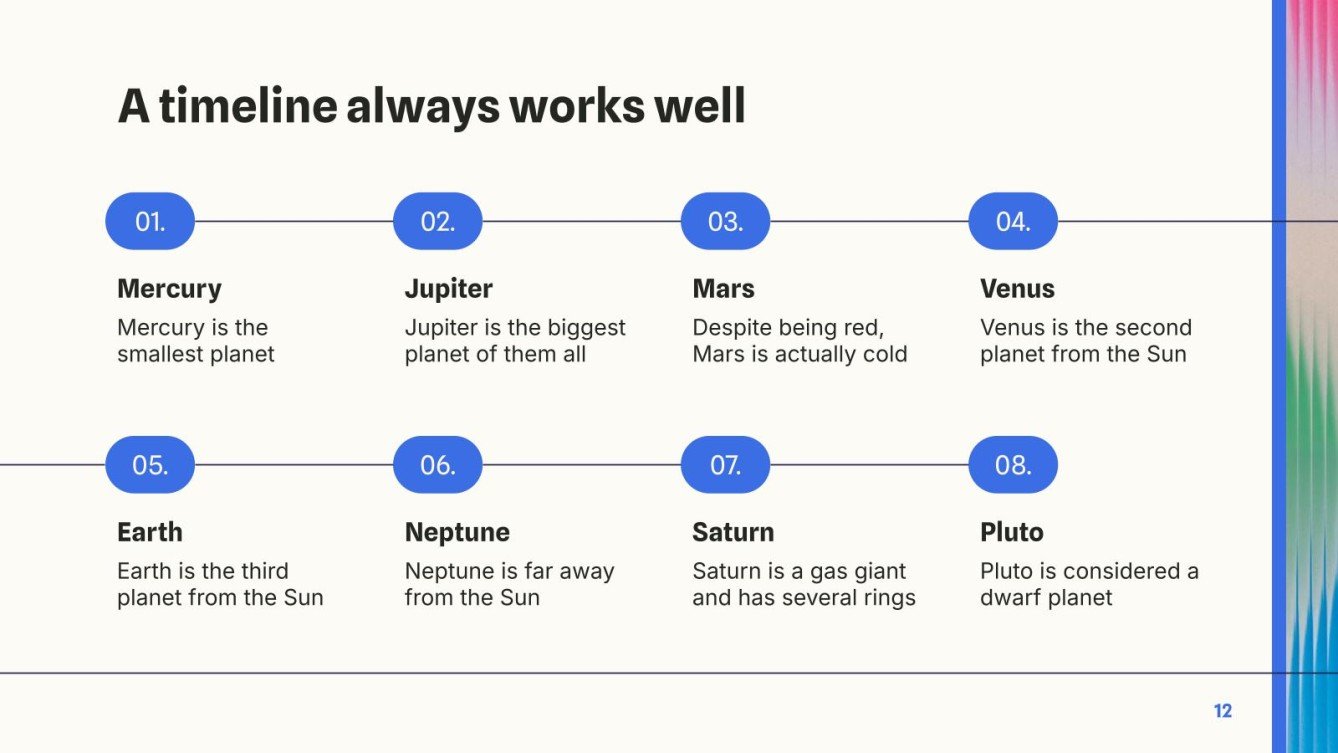 A timeline always works well

01.

Mercury

Mercury is the smallest planet

02.

Jupiter

Jupiter is the biggest planet of them all

03.

Mars

Despite being red, Mars is actually cold

04.

Venus

Venus is the second planet from the Sun

05.

Earth

Earth is the third planet from the Sun

06.

Neptune

Neptune is far away from the Sun

07.

Saturn

Saturn is a gas giant and has several rings

08.

Pluto

Pluto is considered a dwarf planet

12